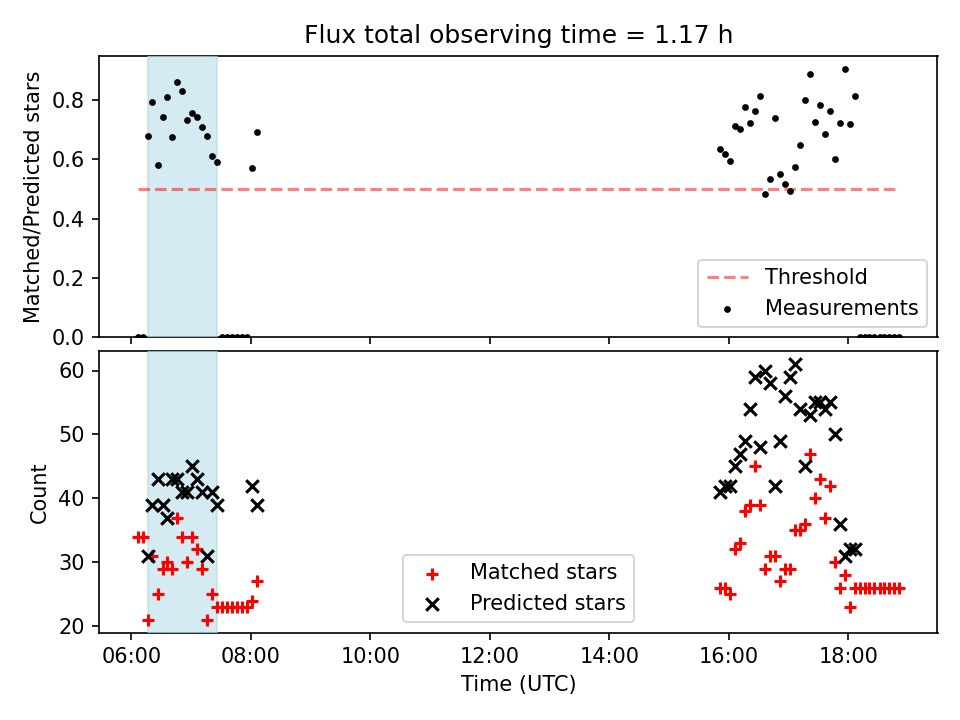 Flux total observing time = 1.17 h

Matched/Predicted stars

0.8
0.6
0.4
0.2
0.0

Threshold
Measurements

Count

60
50
40
30
20

Matched stars
Predicted stars

06:00
08:00
10:00
12:00
14:00
16:00
18:00

Time (UTC)